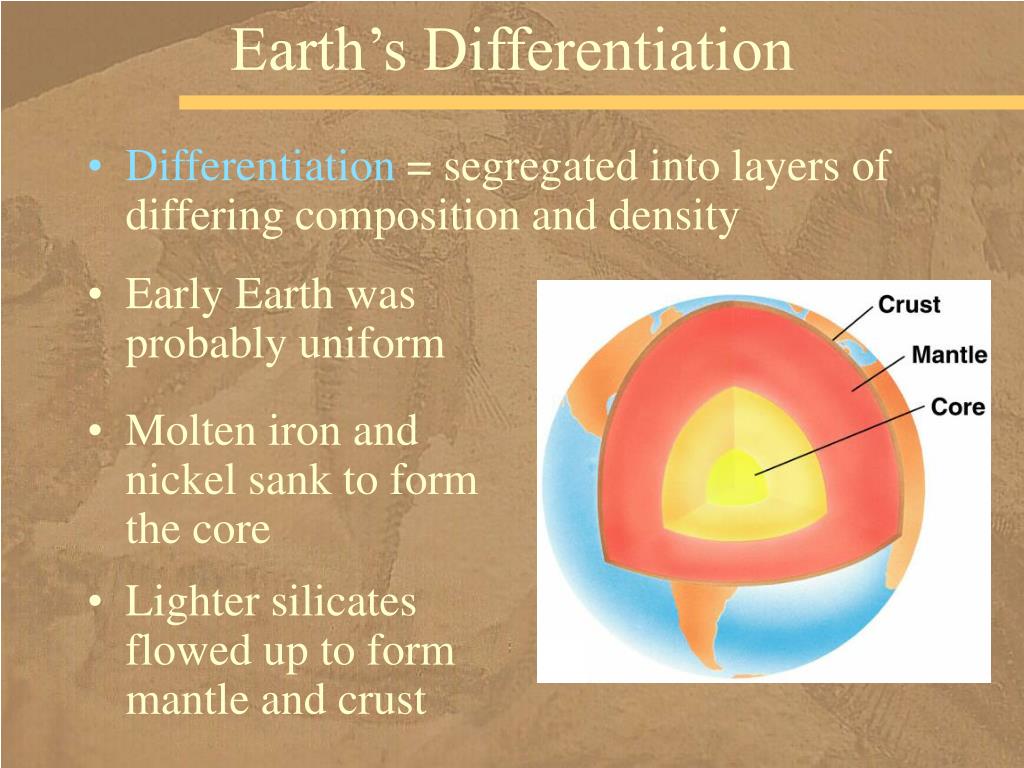 Earth’s Differentiation

• Differentiation = segregated into layers of differing composition and density

• Early Earth was probably uniform

• Molten iron and nickel sank to form the core

• Lighter silicates flowed up to form mantle and crust

Crust
Mantle
Core